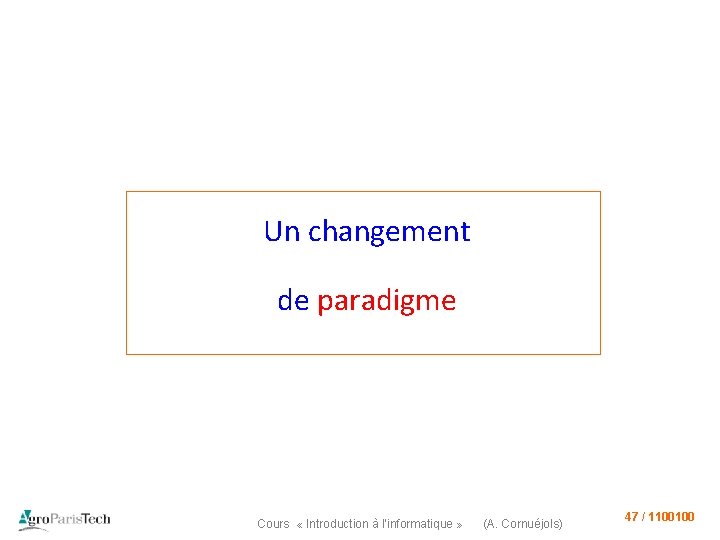 Un changement

de paradigme

AgroParisTech

Cours « Introduction à l'informatique » (A. Cornuéjols)

47 / 1100100